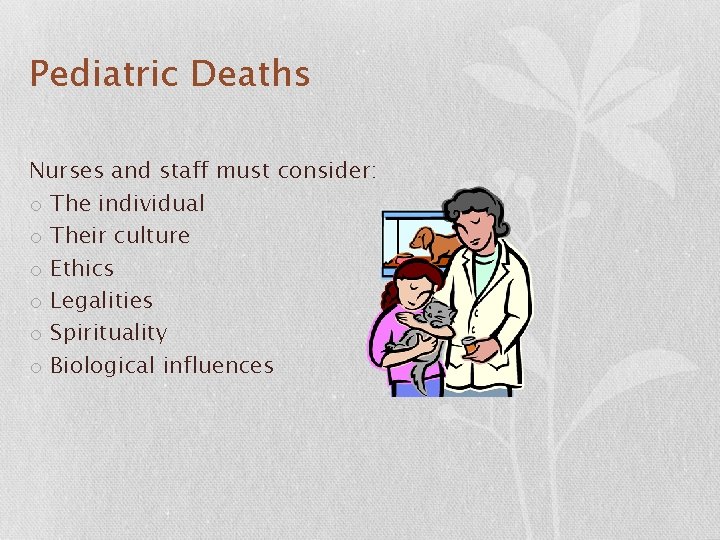 Pediatric Deaths

Nurses and staff must consider:
○ The individual
○ Their culture
○ Ethics
○ Legalities
○ Spirituality
○ Biological influences